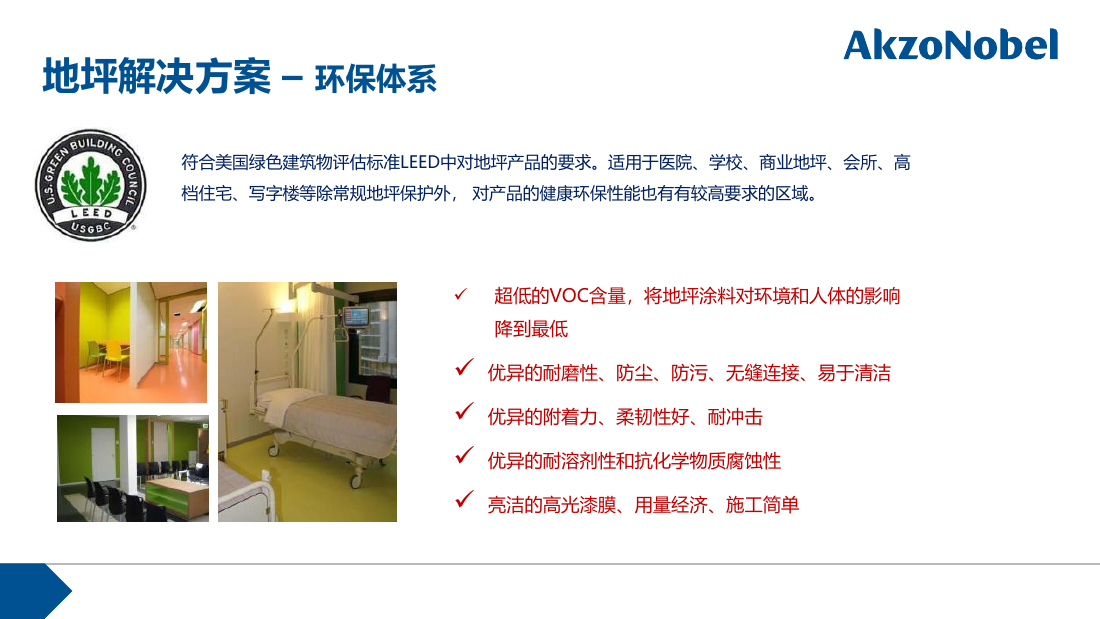 地坪解决方案 – 环保体系

AkzoNobel

U.S. GREEN BUILDING COUNCIL
LEED
USGBC

符合美国绿色建筑物评估标准LEED中对地坪产品的要求。适用于医院、学校、商业地坪、会所、高档住宅、写字楼等除常规地坪保护外， 对产品的健康环保性能也有有较高要求的区域。

✓ 超低的VOC含量，将地坪涂料对环境和人体的影响降到最低

✓ 优异的耐磨性、防尘、防污、无缝连接、易于清洁

✓ 优异的附着力、柔韧性好、耐冲击

✓ 优异的耐溶剂性和抗化学物质腐蚀性

✓ 亮洁的高光漆膜、用量经济、施工简单